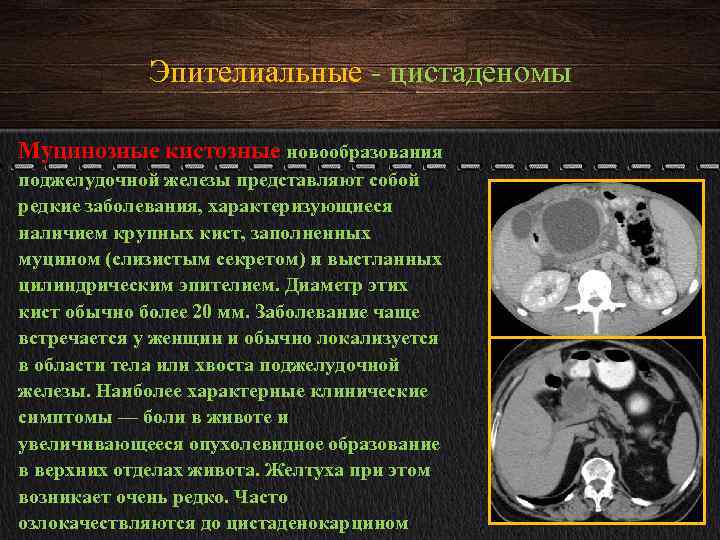 Эпителиальные - цистаденомы

Муцинозные кистозные новообразования поджелудочной железы представляют собой редкие заболевания, характеризующиеся наличием крупных кист, заполненных муцином (слизистым секретом) и выстланных цилиндрическим эпителием. Диаметр этих кист обычно более 20 мм. Заболевание чаще встречается у женщин и обычно локализуется в области тела или хвоста поджелудочной железы. Наиболее характерные клинические симптомы — боли в животе и увеличивающееся опухолевидное образование в верхних отделах живота. Желтуха при этом возникает очень редко. Часто озлокачествляются до цистаденокарцином